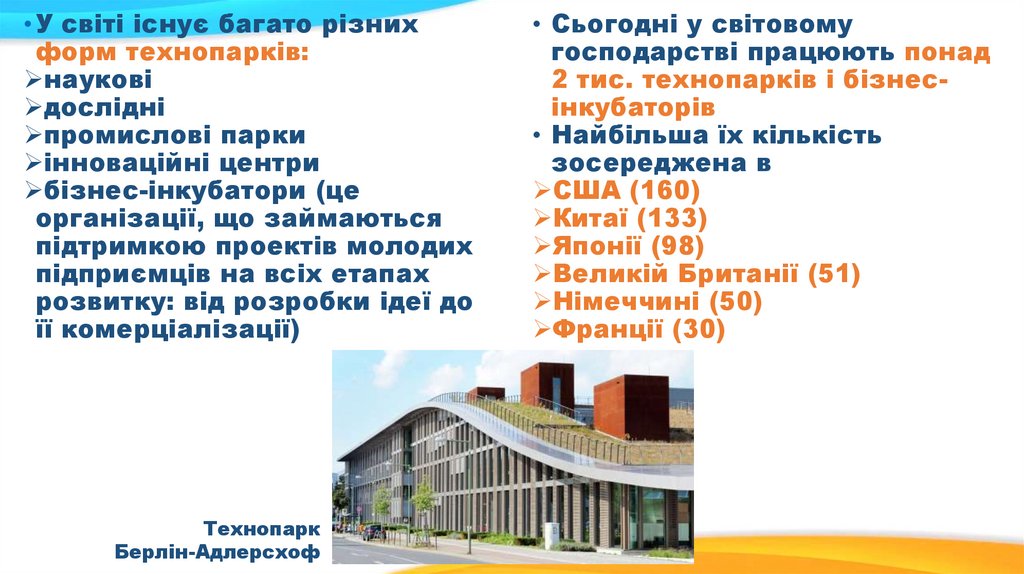 • У світі існує багато різних форм технопарків:
➢наукові
➢дослідні
➢промислові парки
➢інноваційні центри
➢бізнес-інкубатори (це організації, що займаються підтримкою проектів молодих підприємців на всіх етапах розвитку: від розробки ідеї до її комерціалізації)

• Сьогодні у світовому господарстві працюють понад 2 тис. технопарків і бізнес-інкубаторів
• Найбільша їх кількість зосереджена в
➢США (160)
➢Китаї (133)
➢Японії (98)
➢Великій Британії (51)
➢Німеччині (50)
➢Франції (30)

Технопарк
Берлін-Адлерсхоф